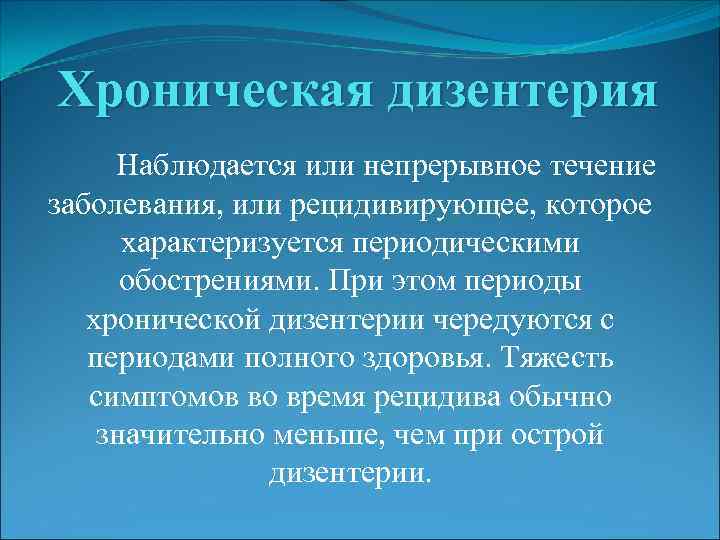 Хроническая дизентерия

Наблюдается или непрерывное течение заболевания, или рецидивирующее, которое характеризуется периодическими обострениями. При этом периоды хронической дизентерии чередуются с периодами полного здоровья. Тяжесть симптомов во время рецидива обычно значительно меньше, чем при острой дизентерии.